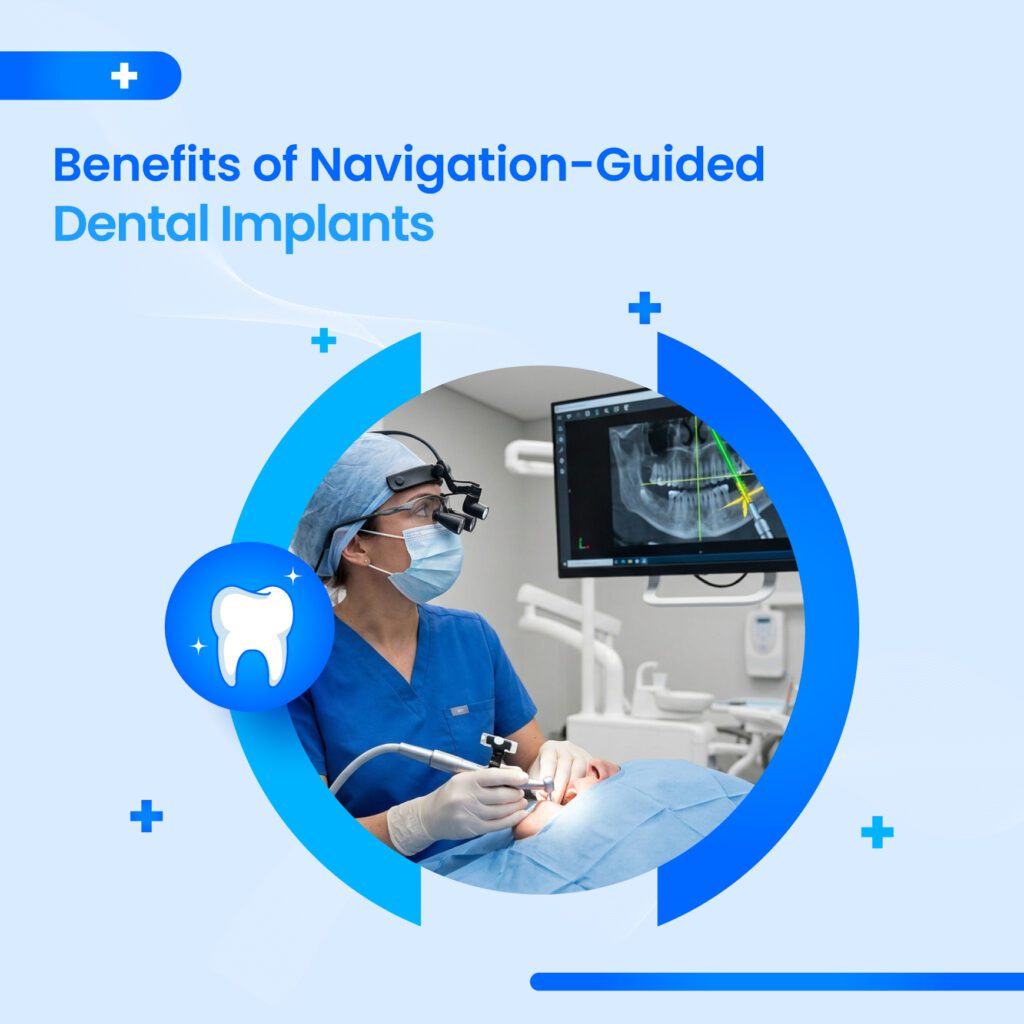 Benefits of Navigation-Guided
Dental Implants